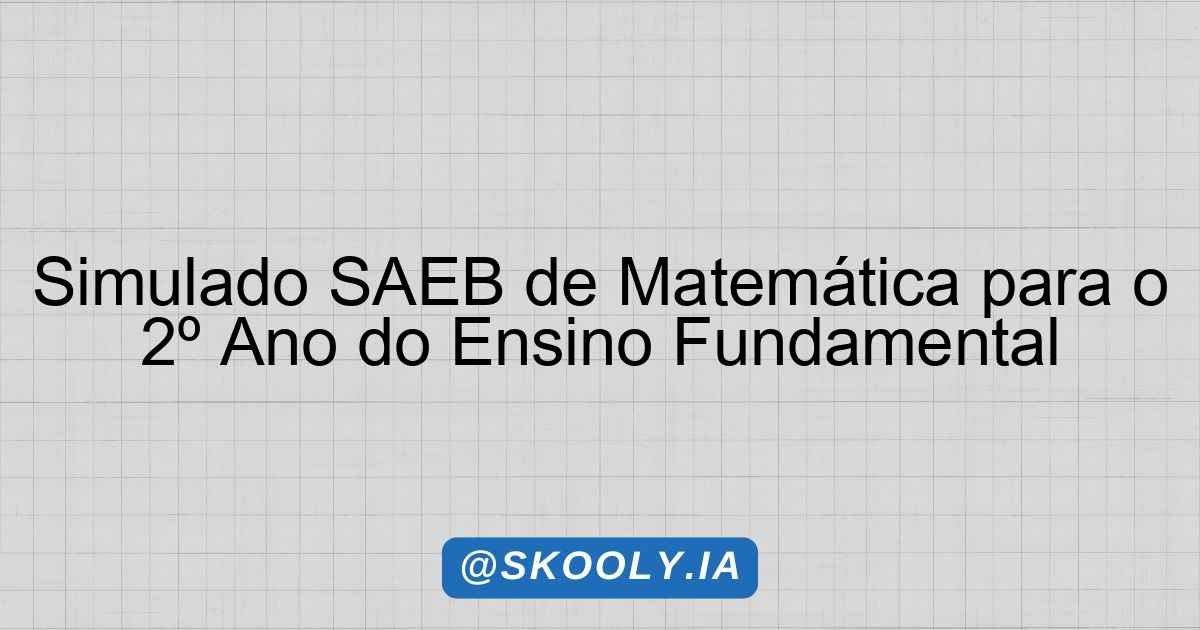 Simulado SAEB de Matemática para o 2º Ano do Ensino Fundamental

@SKOOLY.IA